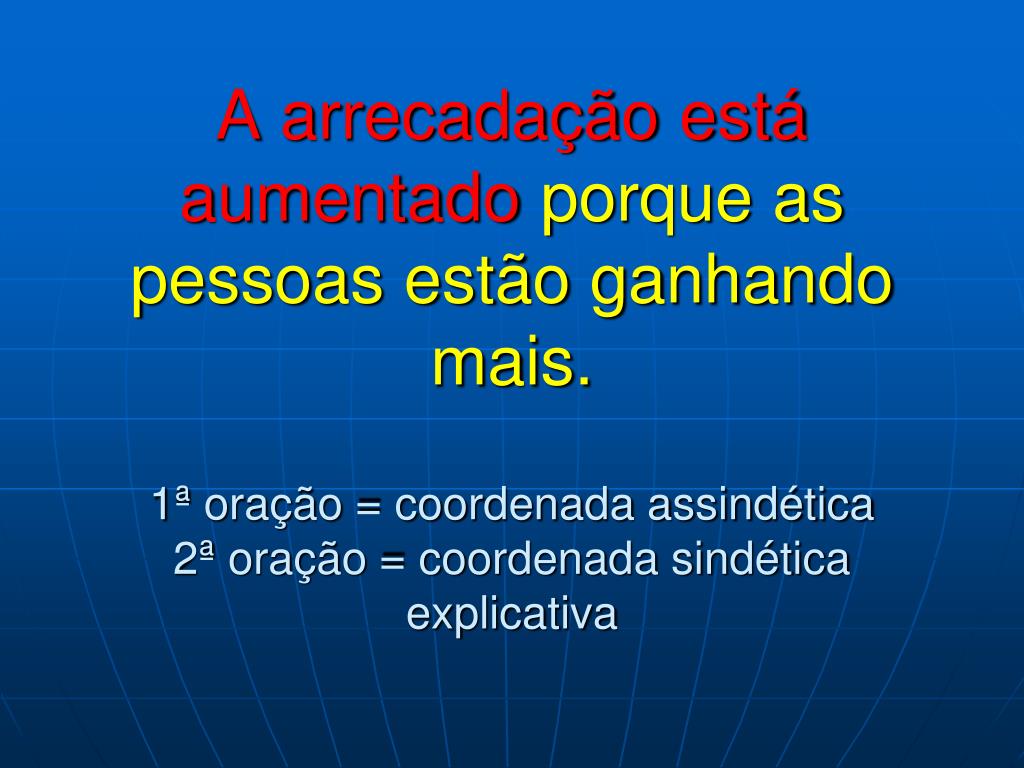 A arrecadação está aumentado porque as pessoas estão ganhando mais.

1ª oração = coordenada assindética
2ª oração = coordenada sindética explicativa